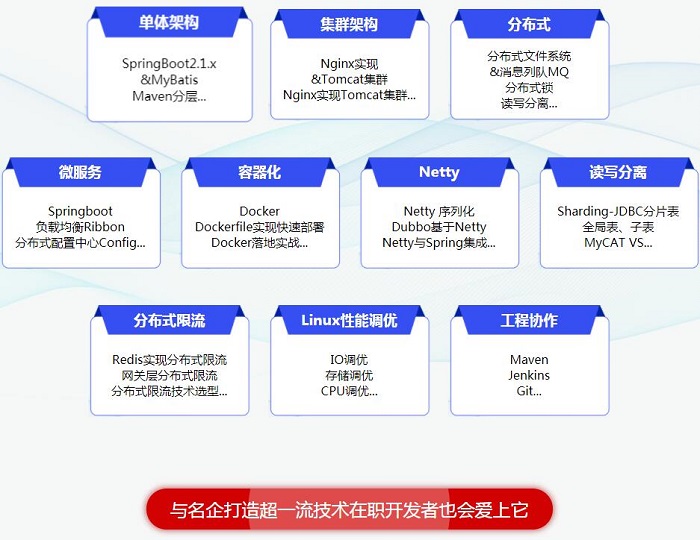 单体架构

SpringBoot2.1.x
&MyBatis
Maven分层...

集群架构

Nginx实现
&Tomcat集群
Nginx实现Tomcat集群...

分布式

分布式文件系统
&消息列队MQ
分布式锁
读写分离...

微服务

Springboot
负载均衡Ribbon
分布式配置中心Config...

容器化

Docker
Dockerfile实现快速部署
Docker落地实战...

Netty

Netty 序列化
Dubbo基于Netty
Netty与Spring集成...

读写分离

Sharding-JDBC分片表
全局表、子表
MyCAT VS...

分布式限流

Redis实现分布式限流
网关层分布式限流
分布式限流技术选型...

Linux性能调优

IO调优
存储调优
CPU调优...

工程协作

Maven
Jenkins
Git...

与名企打造超一流技术在职开发者也会爱上它